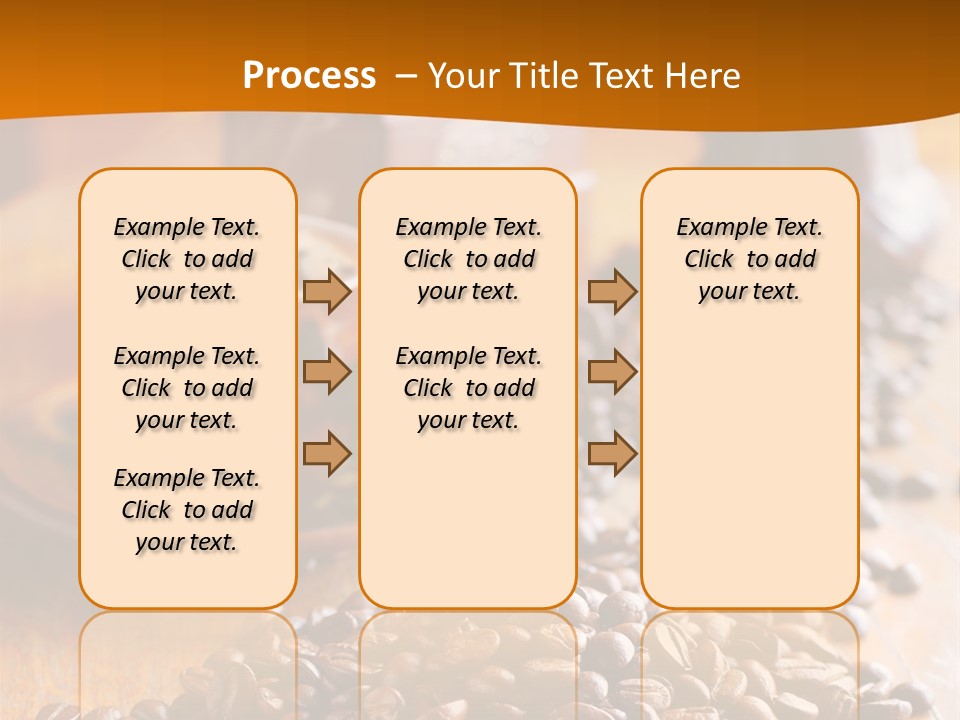 Process – Your Title Text Here

Example Text. Click to add your text.

Example Text. Click to add your text.

Example Text. Click to add your text.

Example Text. Click to add your text.

Example Text. Click to add your text.

Example Text. Click to add your text.